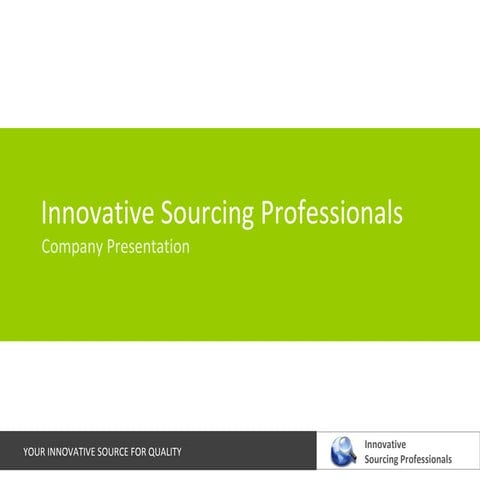 Innovative Sourcing Professionals

Company Presentation

YOUR INNOVATIVE SOURCE FOR QUALITY

Innovative
Sourcing Professionals